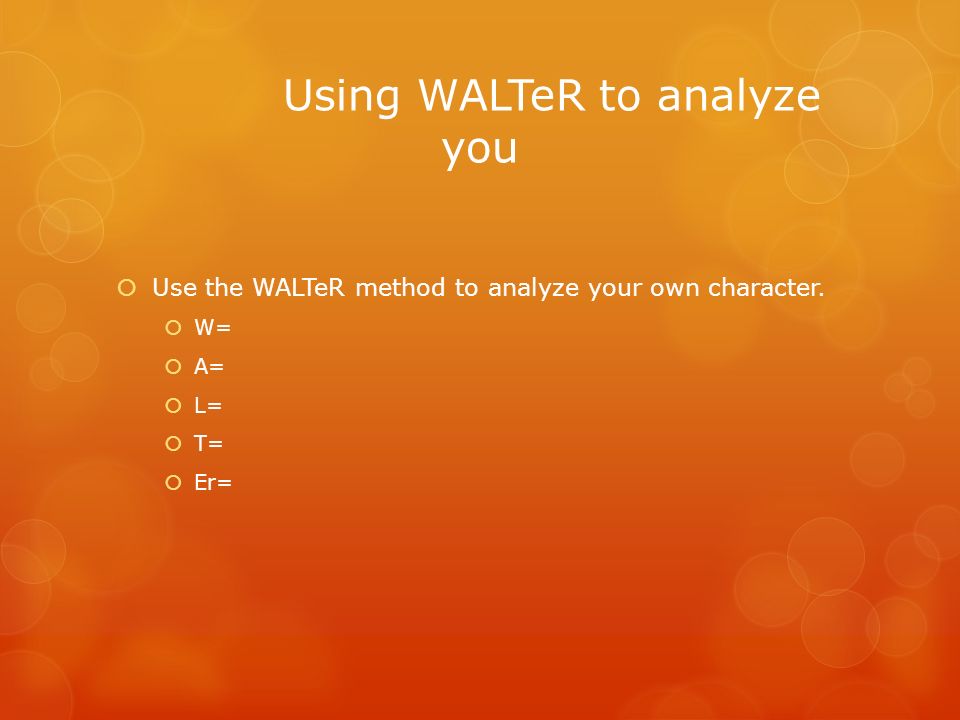 Using WALTeR to analyze you

Use the WALTeR method to analyze your own character.
W=
A=
L=
T=
Er=